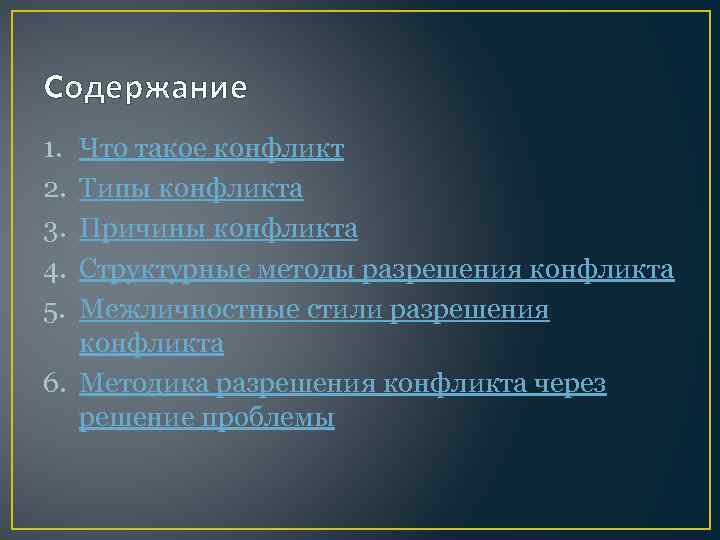 Содержание

1. Что такое конфликт
2. Типы конфликта
3. Причины конфликта
4. Структурные методы разрешения конфликта
5. Межличностные стили разрешения конфликта
6. Методика разрешения конфликта через решение проблемы